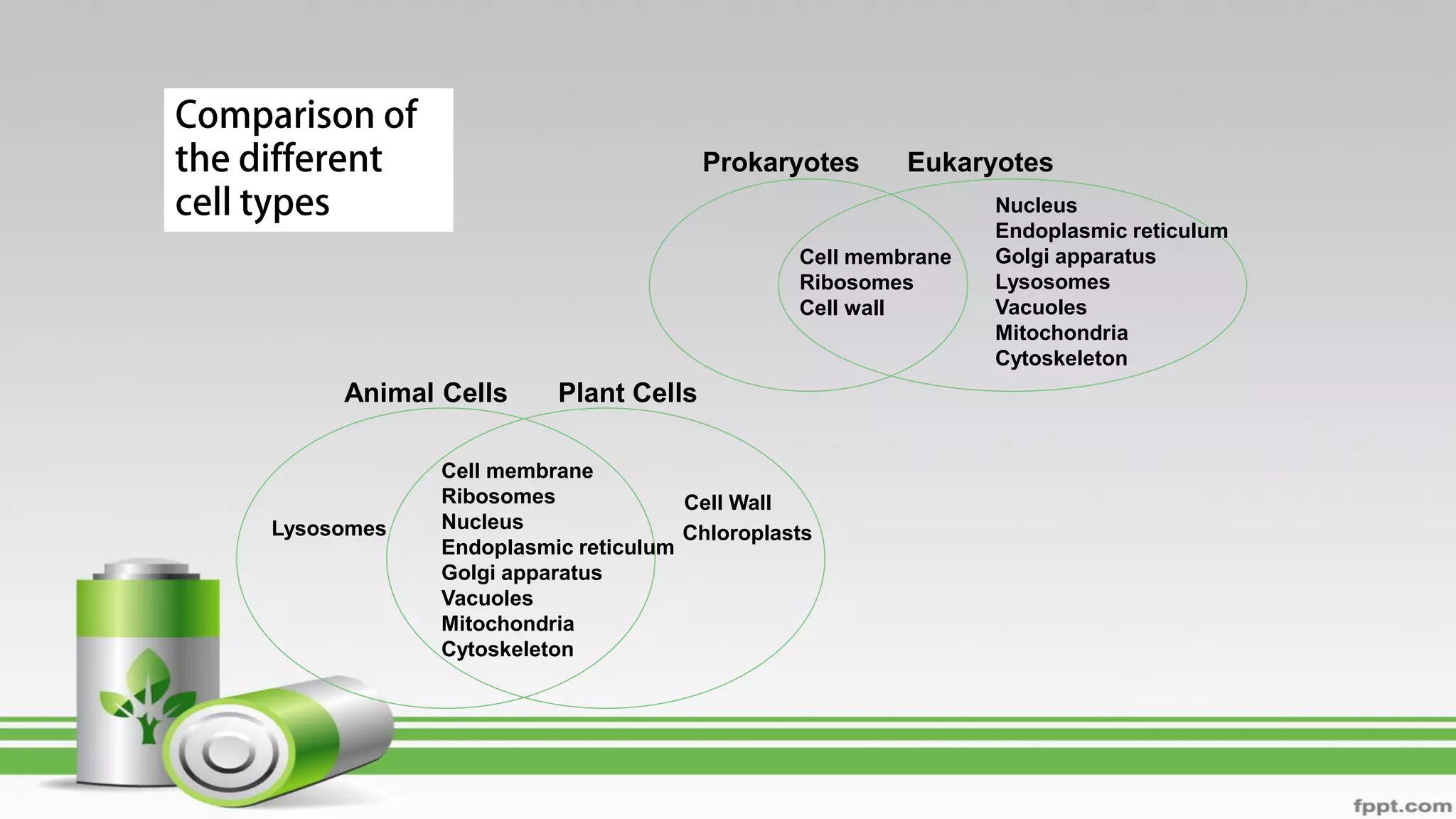 Comparison of the different cell types

Prokaryotes

Eukaryotes

Cell membrane
Ribosomes
Cell wall

Nucleus
Endoplasmic reticulum
Golgi apparatus
Lysosomes
Vacuoles
Mitochondria
Cytoskeleton

Animal Cells

Plant Cells

Lysosomes

Cell membrane
Ribosomes
Nucleus
Endoplasmic reticulum
Golgi apparatus
Vacuoles
Mitochondria
Cytoskeleton

Cell Wall
Chloroplasts

fppt.com